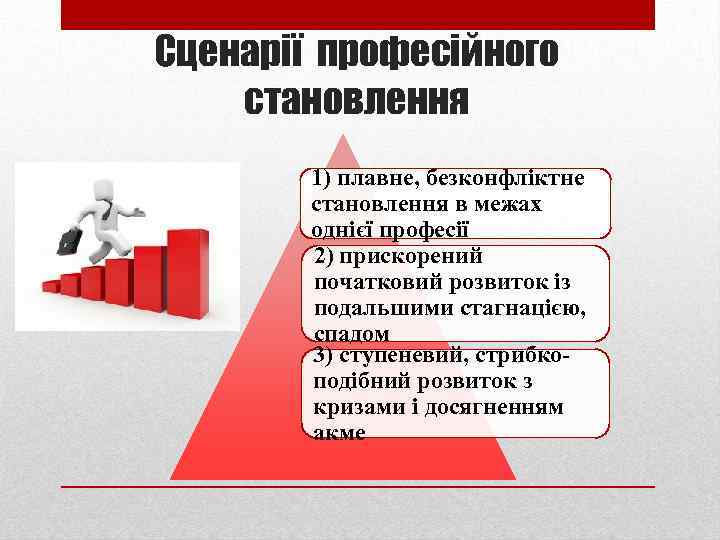 Сценарії професійного становлення

1) плавне, безконфліктне становлення в межах однієї професії

2) прискорений початковий розвиток із подальшими стагнацією, спадом

3) ступеневий, стрибкоподібний розвиток з кризами і досягненням акме